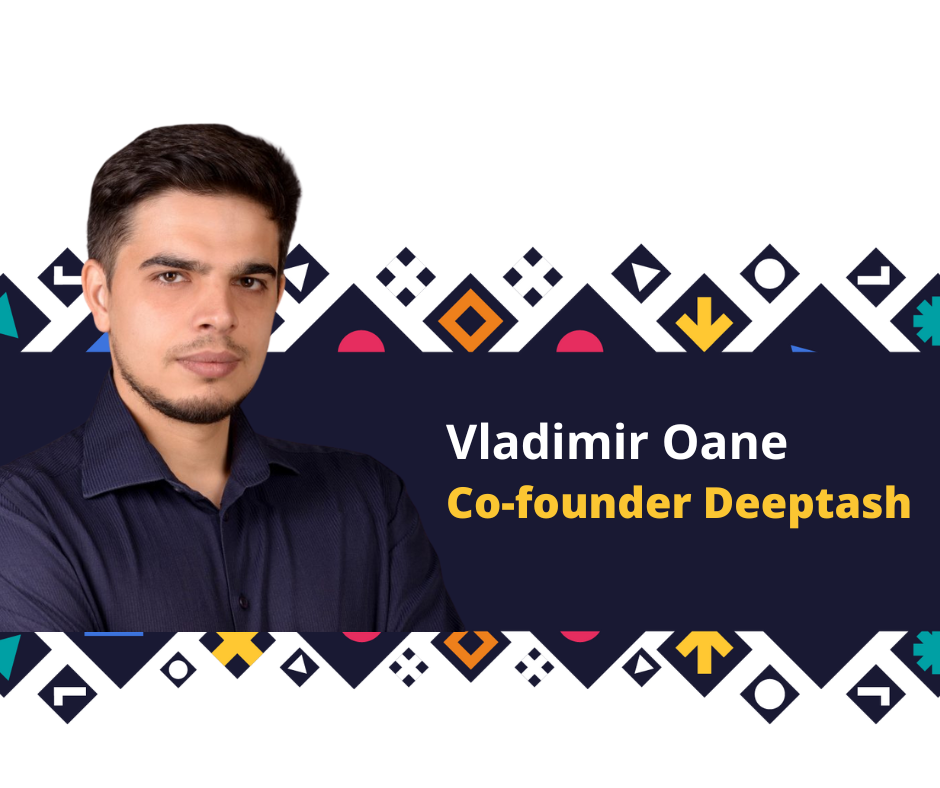 Vladimir Oane
Co-founder Deeptash